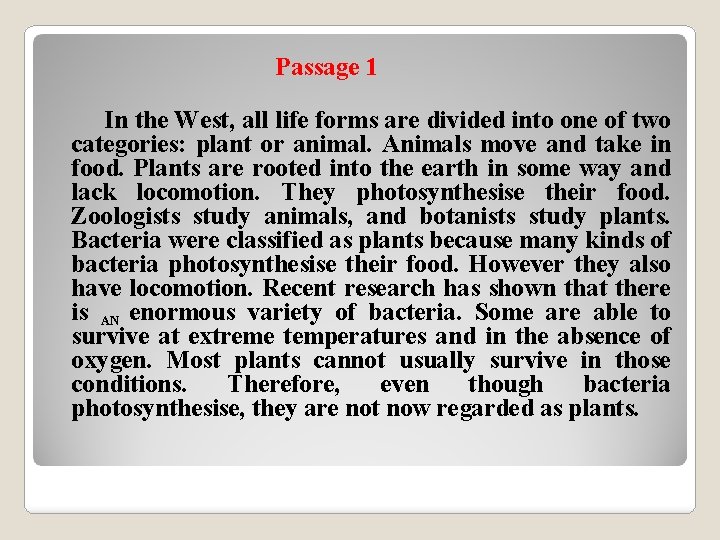 Passage 1

In the West, all life forms are divided into one of two categories: plant or animal. Animals move and take in food. Plants are rooted into the earth in some way and lack locomotion. They photosynthesise their food. Zoologists study animals, and botanists study plants. Bacteria were classified as plants because many kinds of bacteria photosynthesise their food. However they also have locomotion. Recent research has shown that there is AN enormous variety of bacteria. Some are able to survive at extreme temperatures and in the absence of oxygen. Most plants cannot usually survive in those conditions. Therefore, even though bacteria photosynthesise, they are not now regarded as plants.